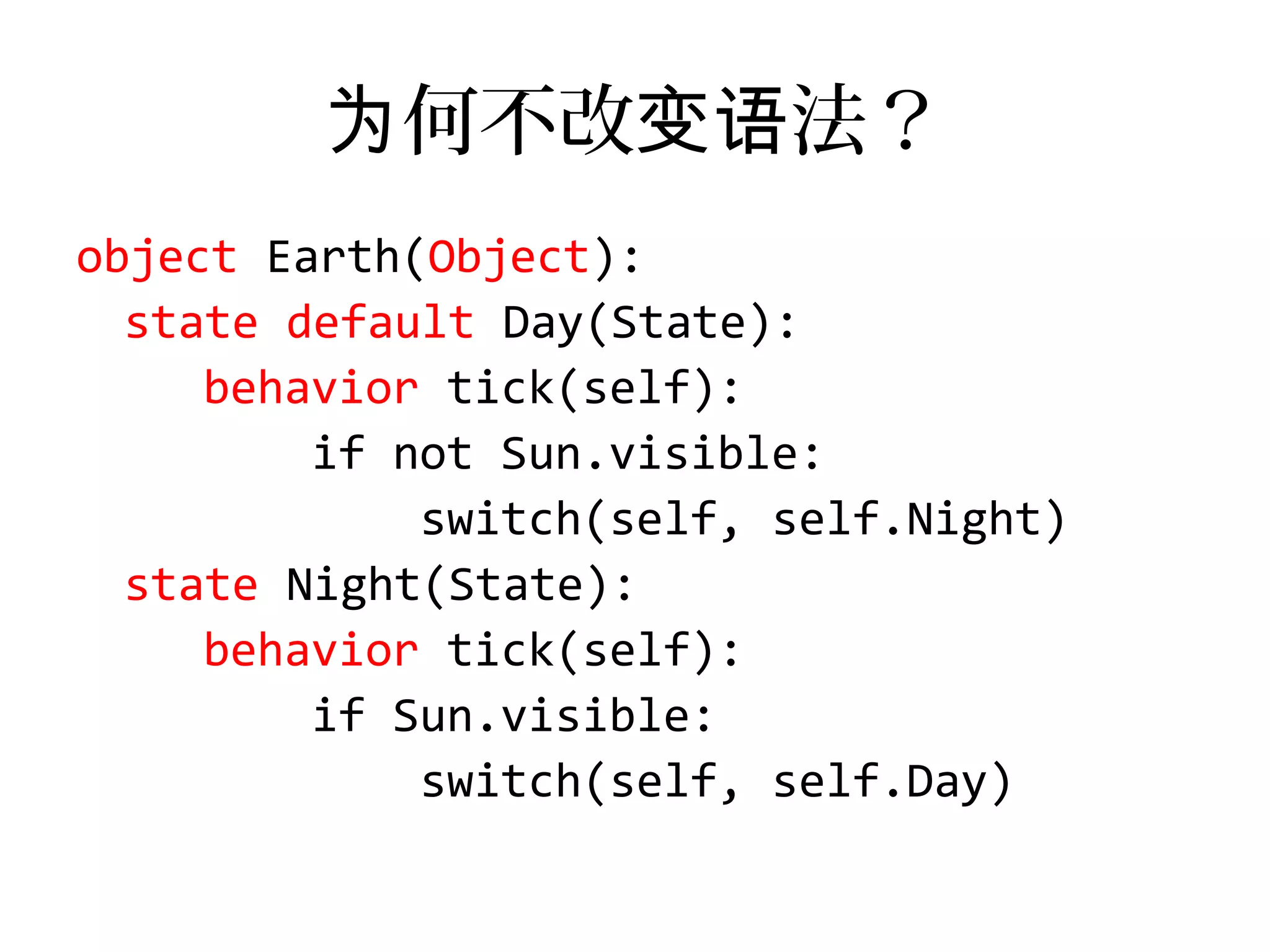 为何不改变语法？

object Earth(Object):
  state default Day(State):
    behavior tick(self):
      if not Sun.visible:
        switch(self, self.Night)
  state Night(State):
    behavior tick(self):
      if Sun.visible:
        switch(self, self.Day)